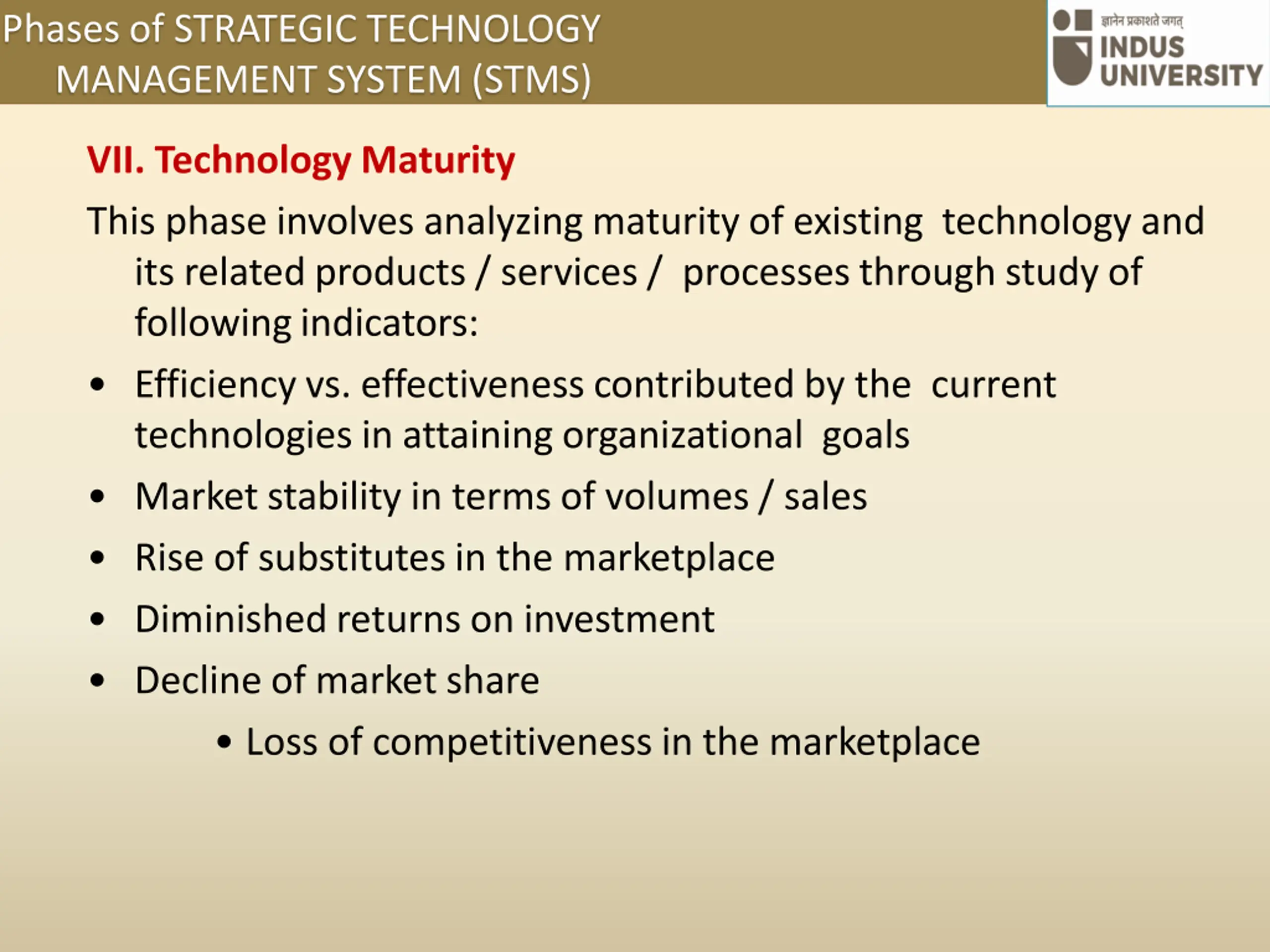 Phases of STRATEGIC TECHNOLOGY MANAGEMENT SYSTEM (STMS)

ज्ञानेन प्रकाशते जगत्
INDUS UNIVERSITY

VII. Technology Maturity

This phase involves analyzing maturity of existing technology and its related products / services / processes through study of following indicators:

• Efficiency vs. effectiveness contributed by the current technologies in attaining organizational goals
• Market stability in terms of volumes / sales
• Rise of substitutes in the marketplace
• Diminished returns on investment
• Decline of market share
  • Loss of competitiveness in the marketplace